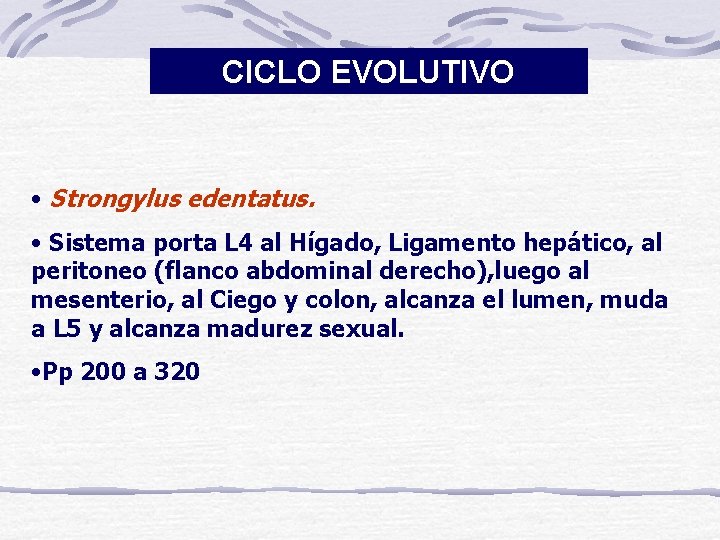 CICLO EVOLUTIVO

• Strongylus edentatus.

• Sistema porta L4 al Hígado, Ligamento hepático, al peritoneo (flanco abdominal derecho),luego al mesenterio, al Ciego y colon, alcanza el lumen, muda a L5 y alcanza madurez sexual.

•Pp 200 a 320